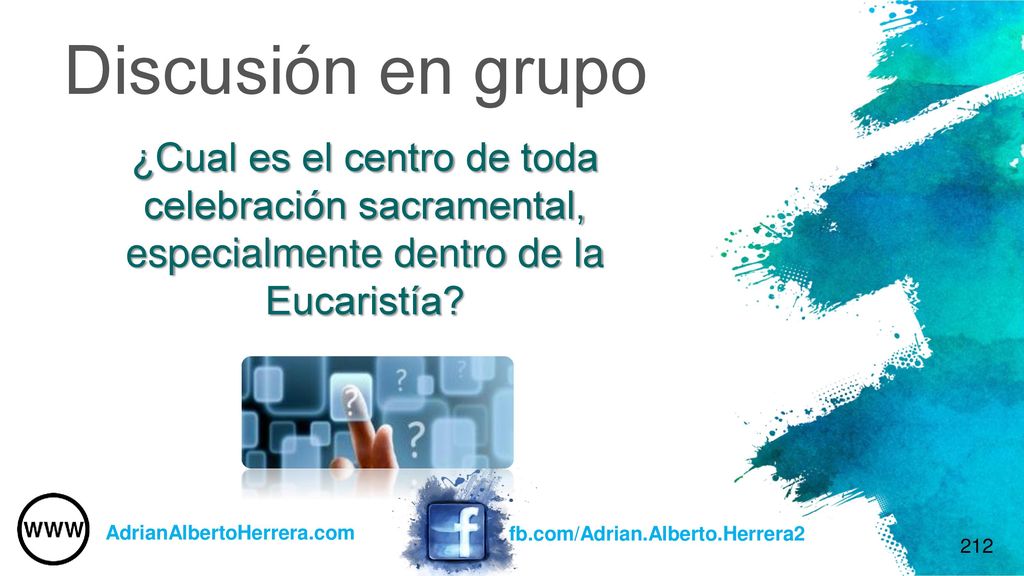 Discusión en grupo

¿Cual es el centro de toda celebración sacramental, especialmente dentro de la Eucaristía?

? ? ? ?

WWW

AdrianAlbertoHerrera.com

f

fb.com/Adrian.Alberto.Herrera2

212